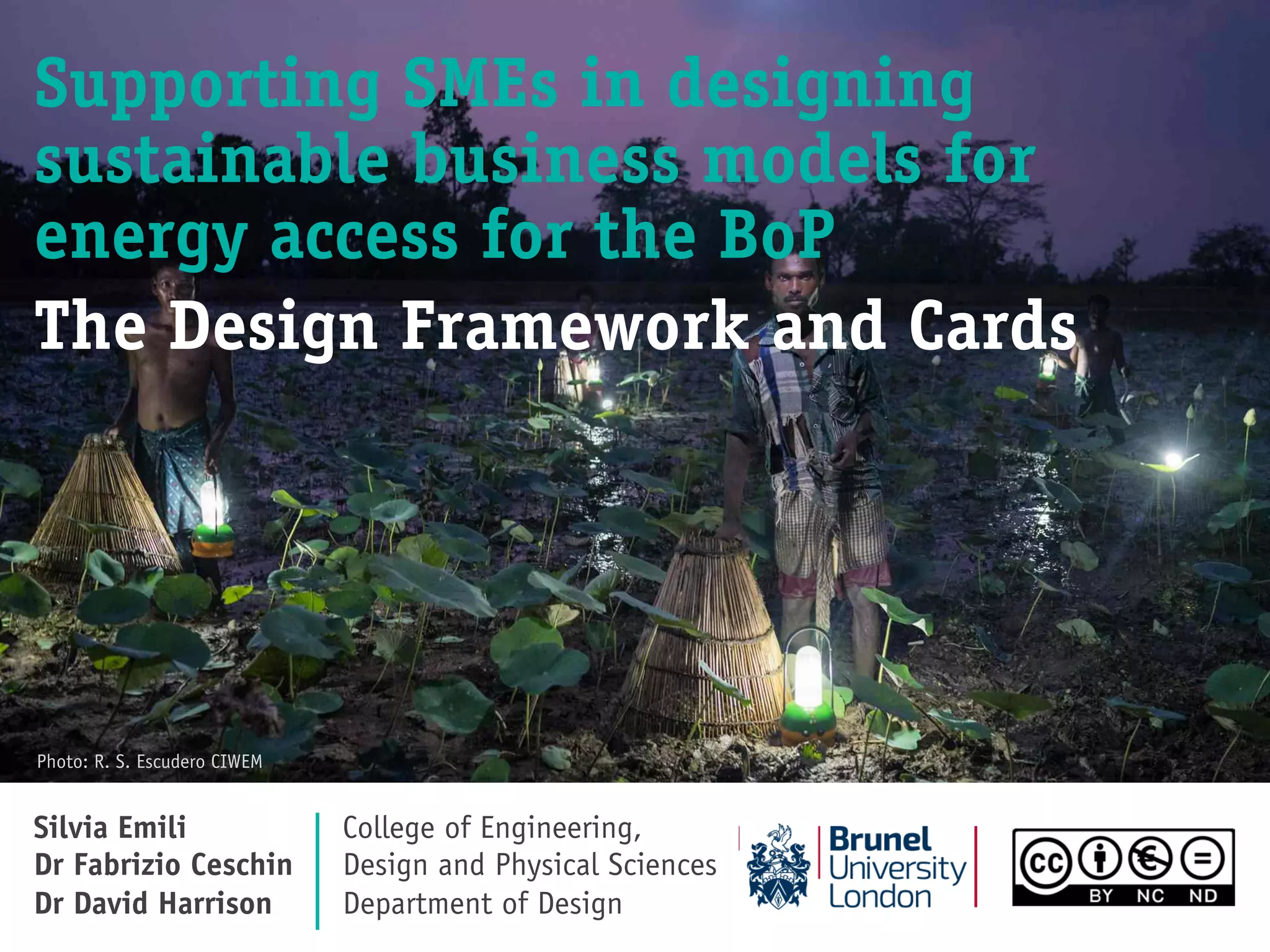 Supporting SMEs in designing sustainable business models for energy access for the BoP

The Design Framework and Cards

Photo: R. S. Escudero CIWEM

Silvia Emili
Dr Fabrizio Ceschin
Dr David Harrison

College of Engineering, Design and Physical Sciences
Department of Design

Brunel University London

cc BY NC ND